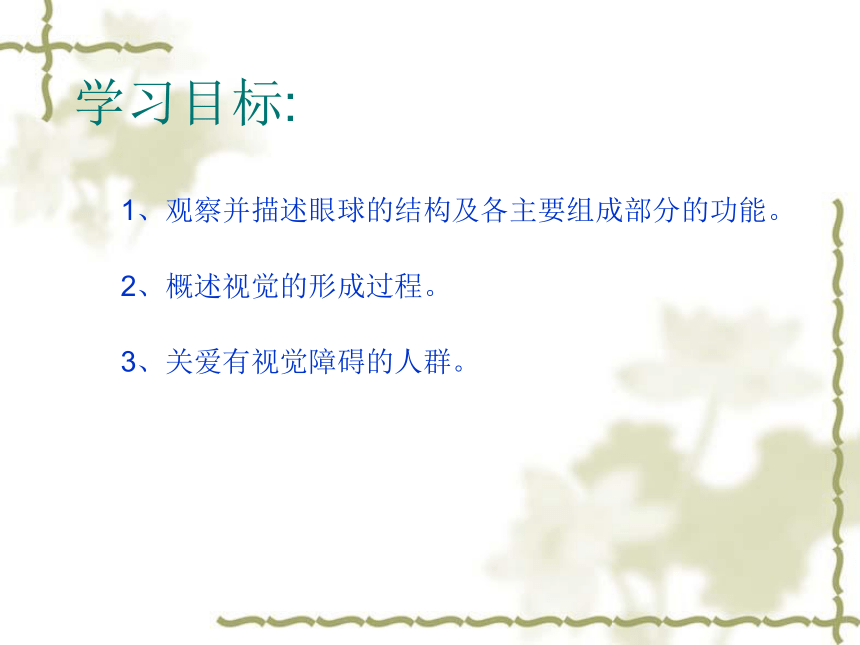 学习目标:

1、观察并描述眼球的结构及各主要组成部分的功能。

2、概述视觉的形成过程。

3、关爱有视觉障碍的人群。